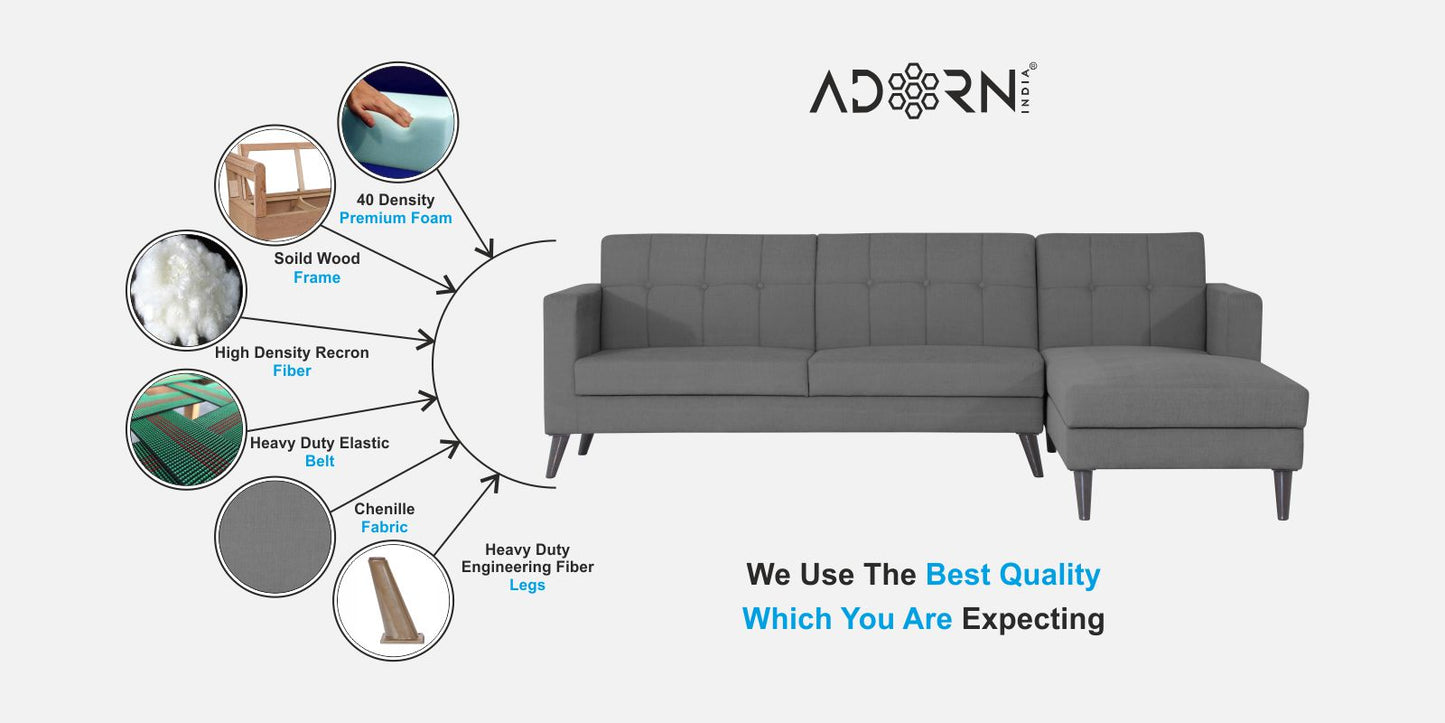 ADORN INDIA®

40 Density
Premium Foam

Soild Wood
Frame

High Density Recron
Fiber

Heavy Duty Elastic
Belt

Chenille
Fabric

Heavy Duty
Engineering Fiber
Legs

We Use The Best Quality
Which You Are Expecting